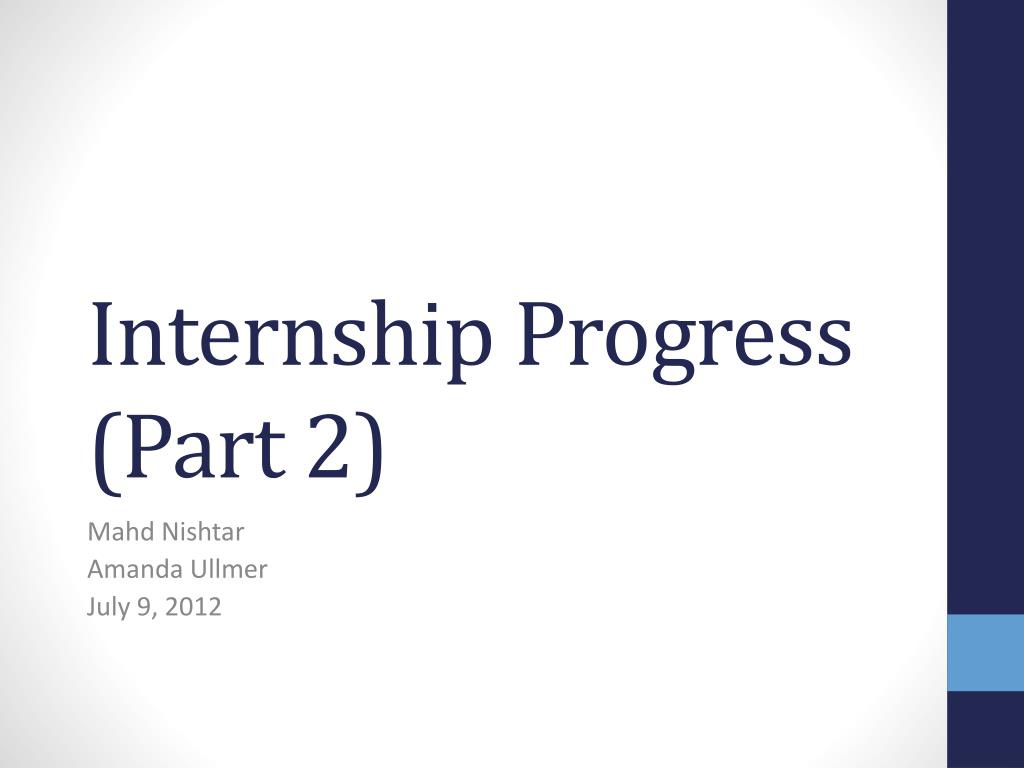 Internship Progress (Part 2)

Mahd Nishtar
Amanda Ullmer
July 9, 2012